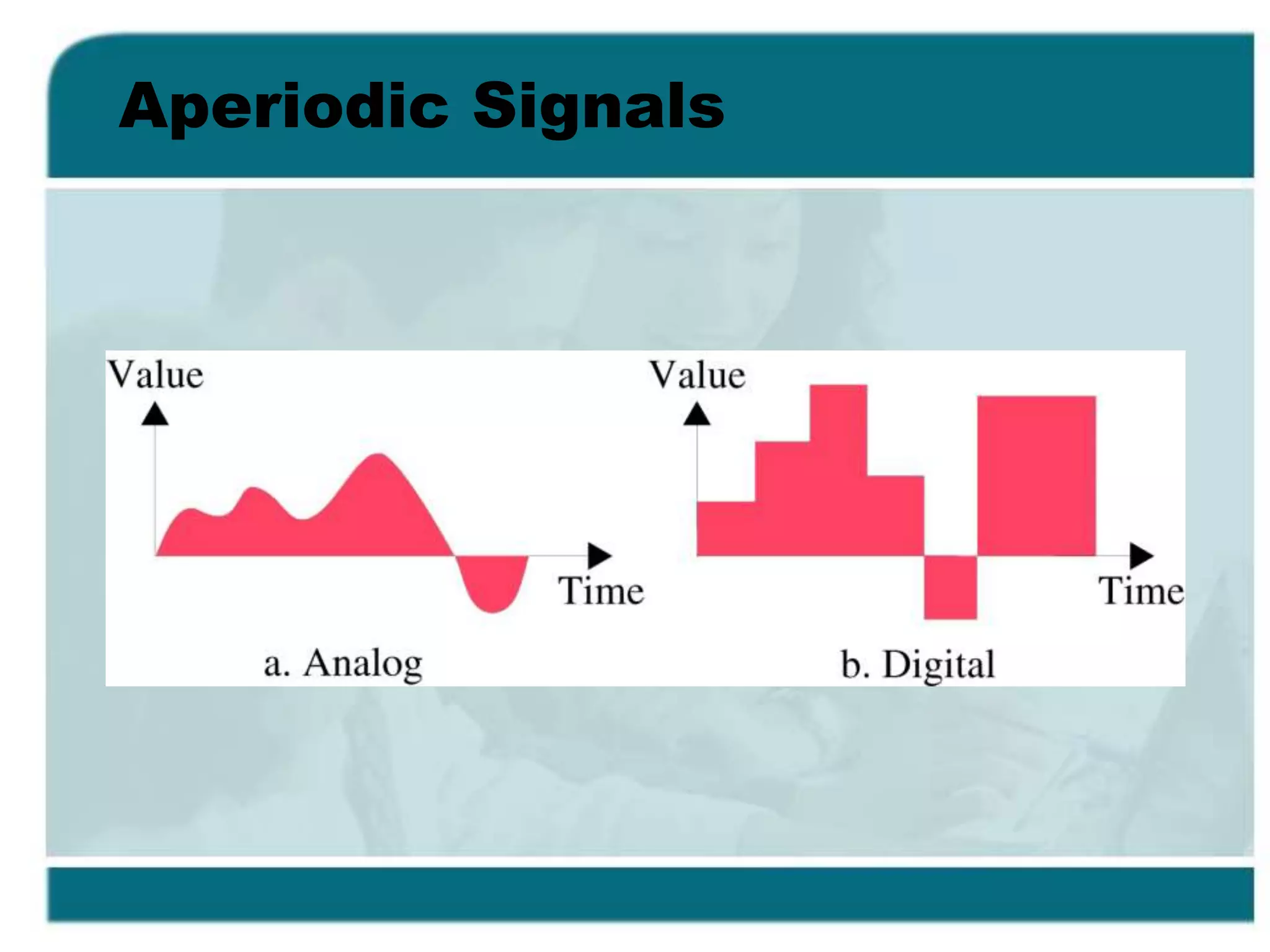 Aperiodic Signals

Value

Time

a. Analog

Value

Time

b. Digital